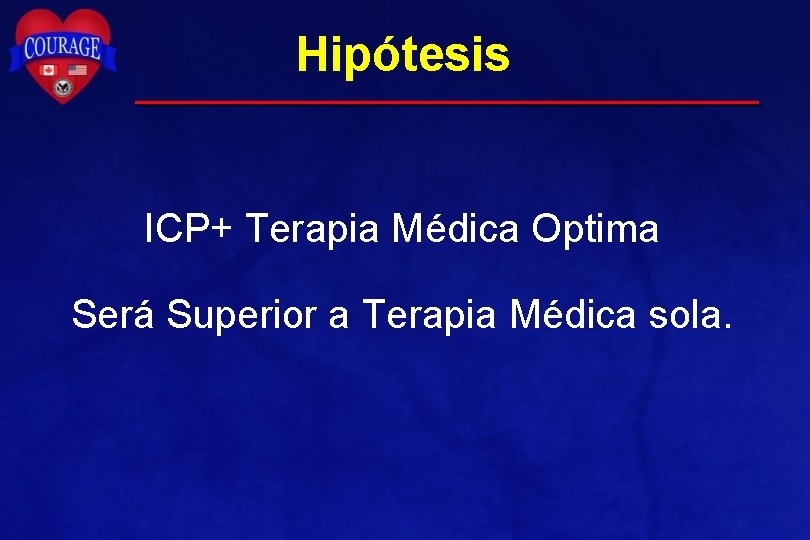 COURAGE

Hipótesis

ICP+ Terapia Médica Optima

Será Superior a Terapia Médica sola.